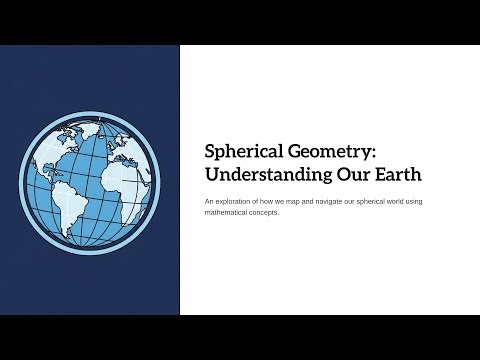 Spherical Geometry: Understanding Our Earth

An exploration of how we map and navigate our spherical world using mathematical concepts.